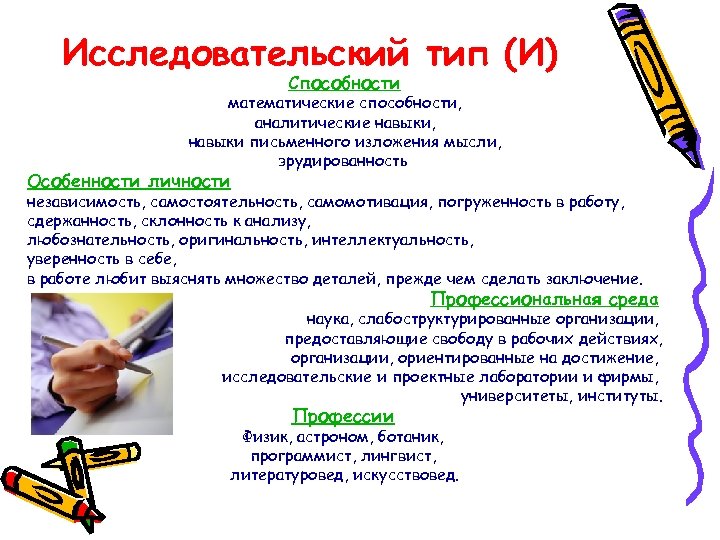 Исследовательский тип (И)

Способности

математические способности,
аналитические навыки,
навыки письменного изложения мысли,
эрудированность

Особенности личности

независимость, самостоятельность, самомотивация, погруженность в работу,
сдержанность, склонность к анализу,
любознательность, оригинальность, интеллектуальность,
уверенность в себе,
в работе любит выяснять множество деталей, прежде чем сделать заключение.

Профессиональная среда

наука, слабоструктурированные организации,
предоставляющие свободу в рабочих действиях,
организации, ориентированные на достижение,
исследовательские и проектные лаборатории и фирмы,
университеты, институты.

Профессии

Физик, астроном, ботаник,
программист, лингвист,
литературовед, искусствовед.